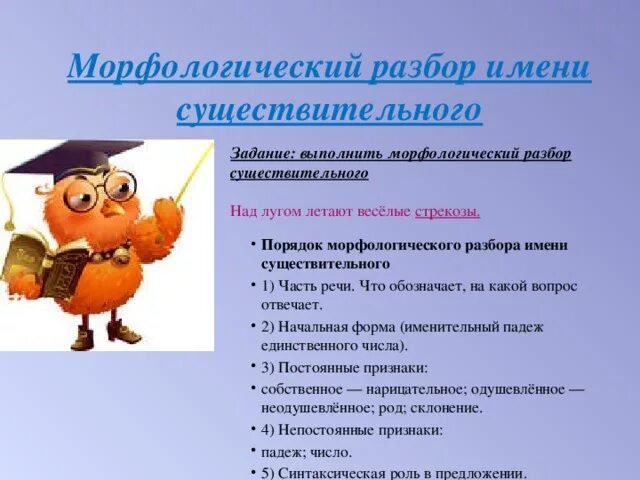 Морфологический разбор имени существительного

Задание: выполнить морфологический разбор существительного

Над лугом летают весёлые стрекозы.

• Порядок морфологического разбора имени существительного
• 1) Часть речи. Что обозначает, на какой вопрос отвечает.
• 2) Начальная форма (именительный падеж единственного числа).
• 3) Постоянные признаки:
• собственное — нарицательное; одушевлённое — неодушевлённое; род; склонение.
• 4) Непостоянные признаки:
• падеж; число.
• 5) Синтаксическая роль в предложении.